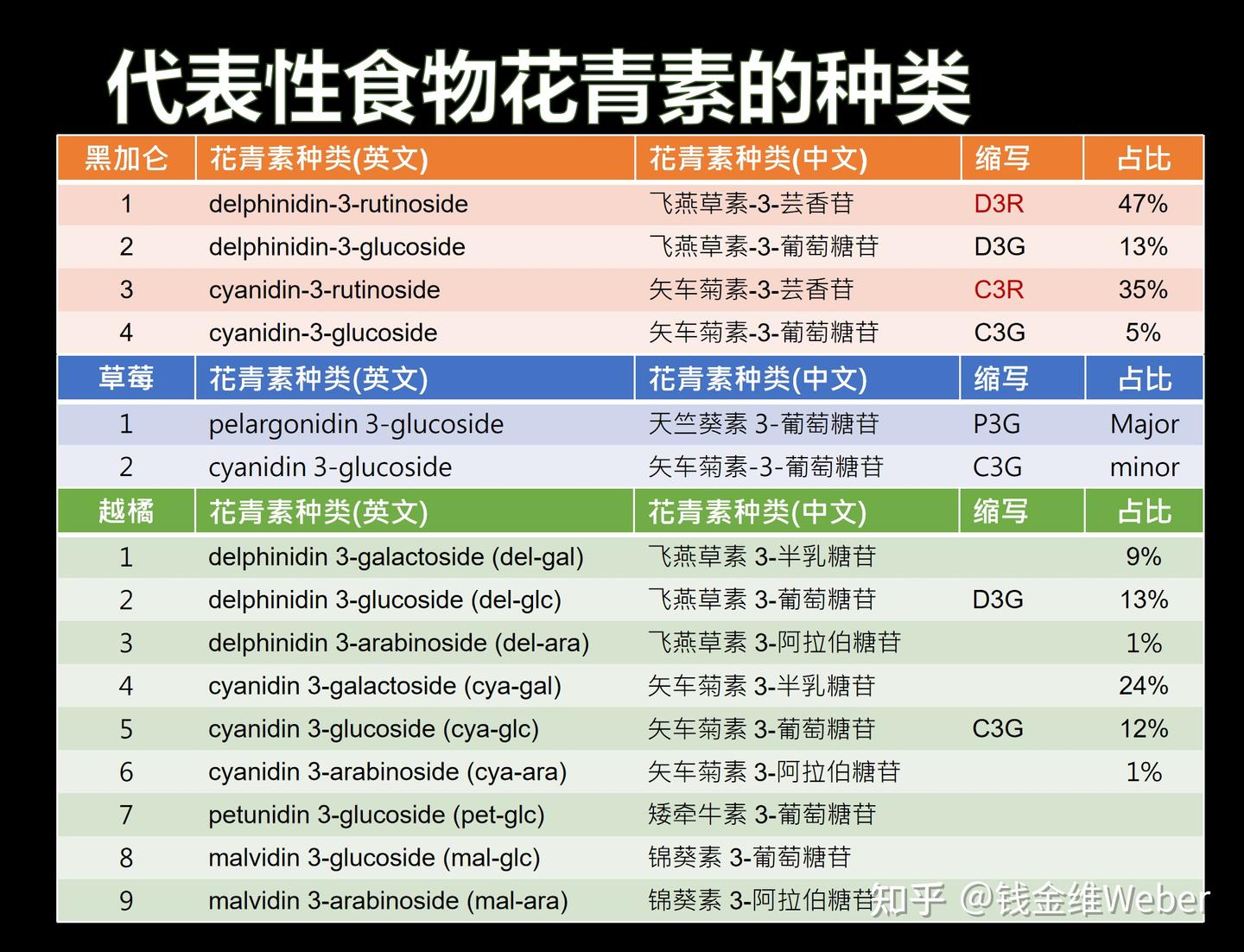 代表性食物花青素的种类

| 黑加仑 | 花青素种类(英文) | 花青素种类(中文) | 缩写 | 占比 |
|---|---|---|---|---|
| 1 | delphinidin-3-rutinoside | 飞燕草素-3-芸香苷 | D3R | 47% |
| 2 | delphinidin-3-glucoside | 飞燕草素-3-葡萄糖苷 | D3G | 13% |
| 3 | cyanidin-3-rutinoside | 矢车菊素-3-芸香苷 | C3R | 35% |
| 4 | cyanidin-3-glucoside | 矢车菊素-3-葡萄糖苷 | C3G | 5% |
| 草莓 | 花青素种类(英文) | 花青素种类(中文) | 缩写 | 占比 |
| 1 | pelargonidin 3-glucoside | 天竺葵素 3-葡萄糖苷 | P3G | Major |
| 2 | cyanidin 3-glucoside | 矢车菊素-3-葡萄糖苷 | C3G | minor |
| 越橘 | 花青素种类(英文) | 花青素种类(中文) | 缩写 | 占比 |
| 1 | delphinidin 3-galactoside (del-gal) | 飞燕草素 3-半乳糖苷 | | 9% |
| 2 | delphinidin 3-glucoside (del-glc) | 飞燕草素 3-葡萄糖苷 | D3G | 13% |
| 3 | delphinidin 3-arabinoside (del-ara) | 飞燕草素 3-阿拉伯糖苷 | | 1% |
| 4 | cyanidin 3-galactoside (cya-gal) | 矢车菊素 3-半乳糖苷 | | 24% |
| 5 | cyanidin 3-glucoside (cya-glc) | 矢车菊素 3-葡萄糖苷 | C3G | 12% |
| 6 | cyanidin 3-arabinoside (cya-ara) | 矢车菊素 3-阿拉伯糖苷 | | 1% |
| 7 | petunidin 3-glucoside (pet-glc) | 矮牵牛素 3-葡萄糖苷 | | |
| 8 | malvidin 3-glucoside (mal-glc) | 锦葵素 3-葡萄糖苷 | | |
| 9 | malvidin 3-arabinoside (mal-ara) | 锦葵素 3-阿拉伯糖苷 | | |

知乎 @钱金维Weber